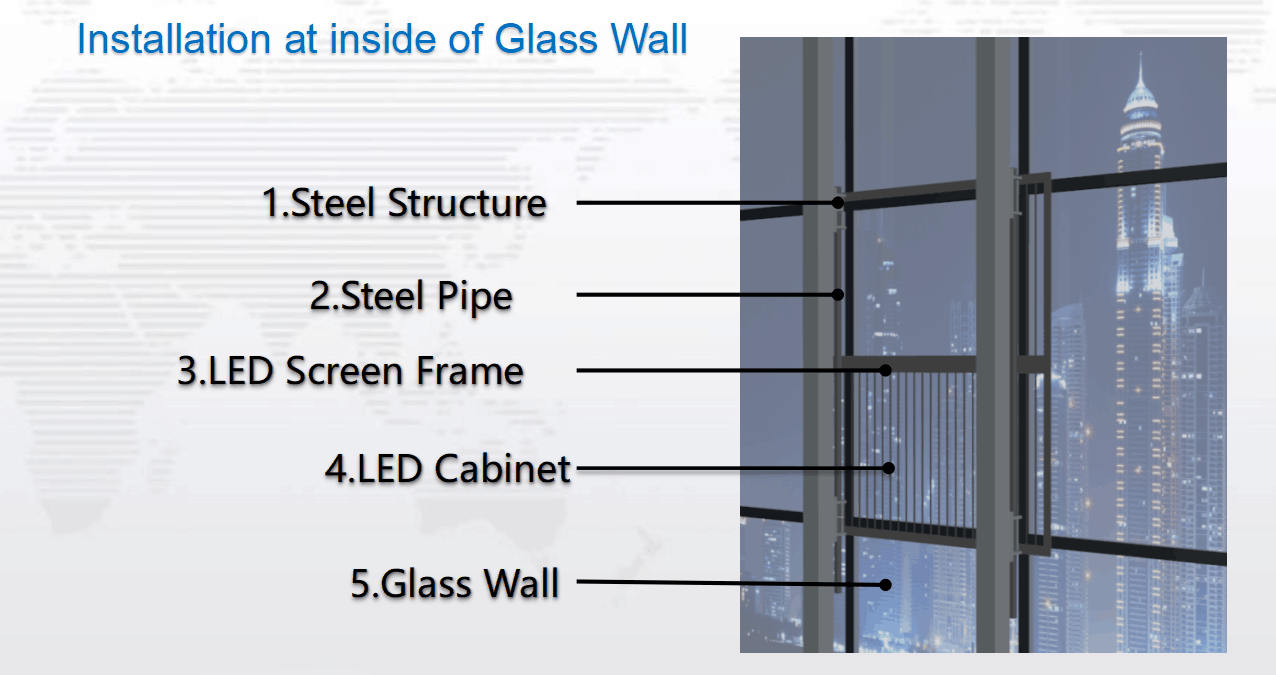 Installation at inside of Glass Wall

1.Steel Structure

2.Steel Pipe

3.LED Screen Frame

4.LED Cabinet

5.Glass Wall